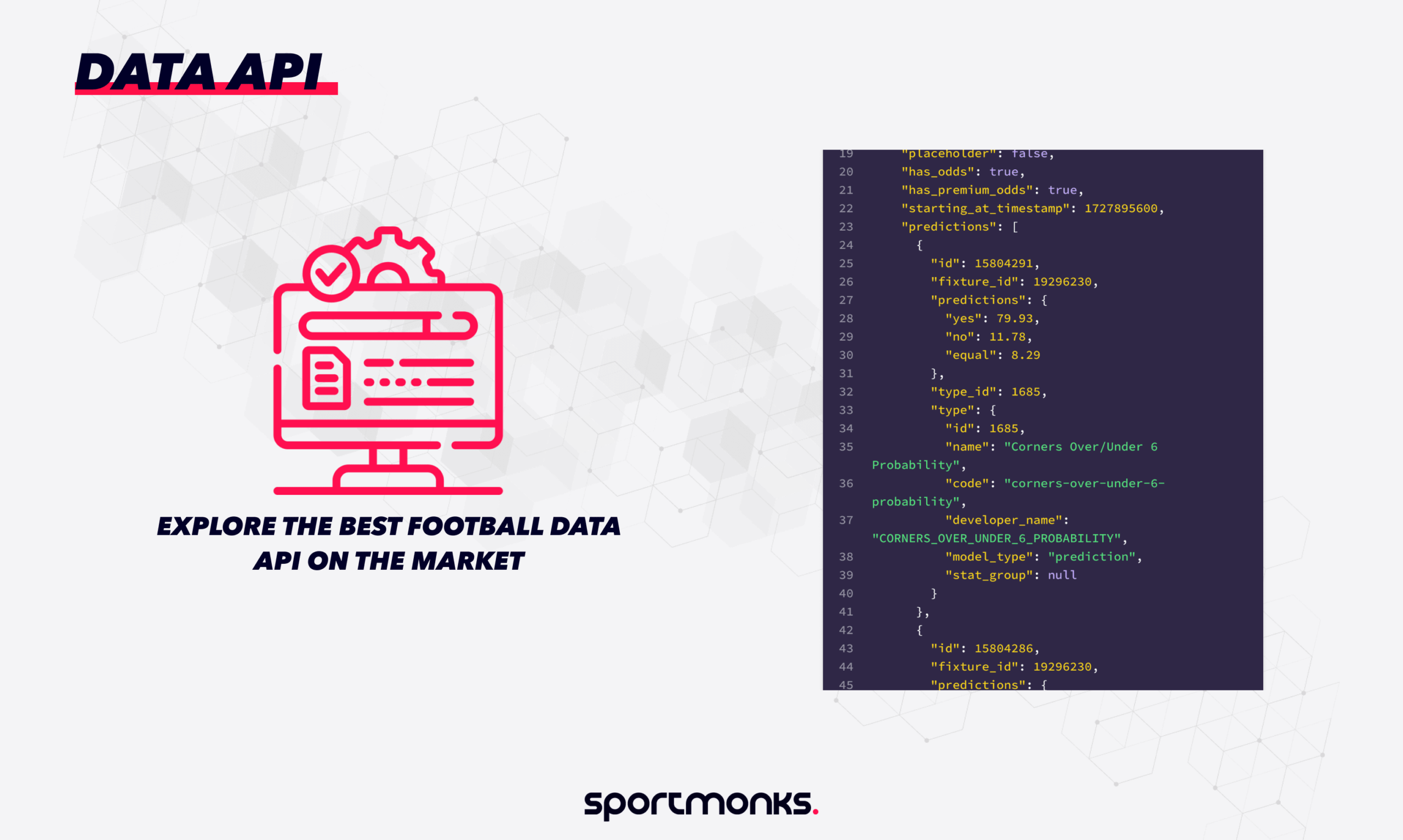 DATA API

EXPLORE THE BEST FOOTBALL DATA API ON THE MARKET

19 "placeholder": false,
20 "has_odds": true,
21 "has_premium_odds": true,
22 "starting_at_timestamp": 1727895600,
23 "predictions": [
24 {
25 "id": 15804291,
26 "fixture_id": 19296230,
27 "predictions": {
28 "yes": 79.93,
29 "no": 11.78,
30 "equal": 8.29
31 },
32 "type_id": 1685,
33 "type": {
34 "id": 1685,
35 "name": "Corners Over/Under 6 Probability",
36 "code": "corners-over-under-6-probability",
37 "developer_name": "CORNERS_OVER_UNDER_6_PROBABILITY",
38 "model_type": "prediction",
39 "stat_group": null
40 }
41 },
42 {
43 "id": 15804286,
44 "fixture_id": 19296230,
45 "predictions": {

sportmonks.